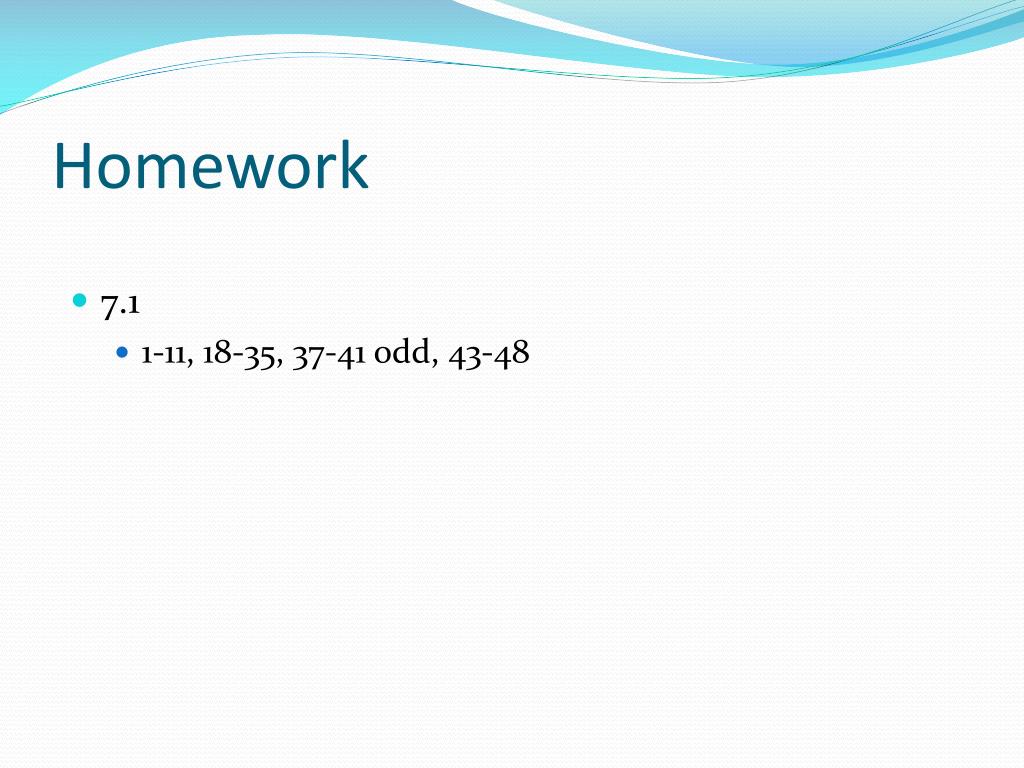 Homework

- 7.1
  - 1-11, 18-35, 37-41 odd, 43-48